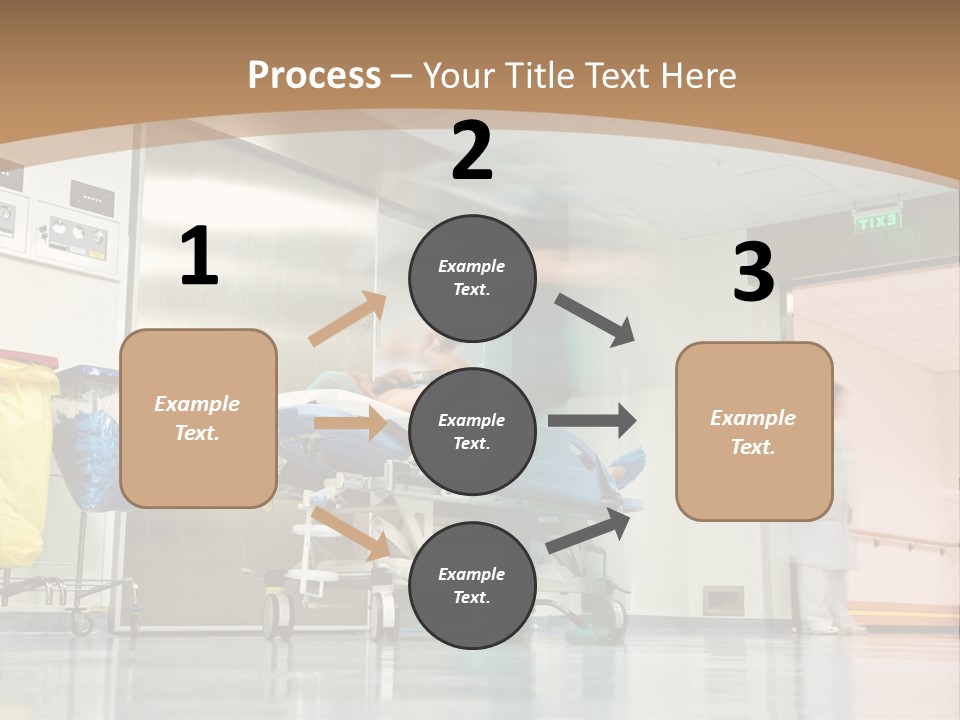 Process – Your Title Text Here

1

Example Text.

2

Example Text.

Example Text.

Example Text.

3

Example Text.

EXIT